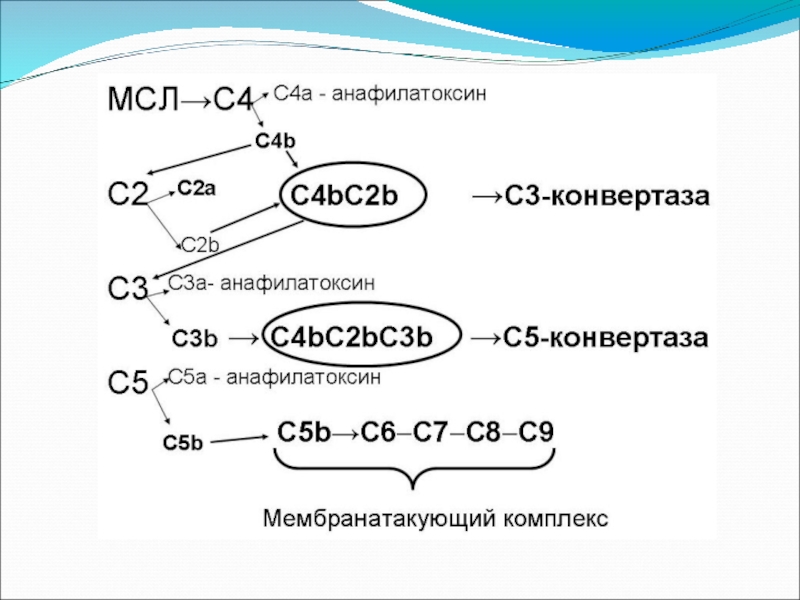 МСЛ→С4
С4а - анафилатоксин
С4b
С2
С2а
С4bС2b
→С3-конвертаза
С2b
С3
С3а- анафилатоксин
С3b → С4bС2bС3b
→С5-конвертаза
С5
С5а - анафилатоксин
С5b
С5b→С6–С7–С8–С9
Мембранатакующий комплекс